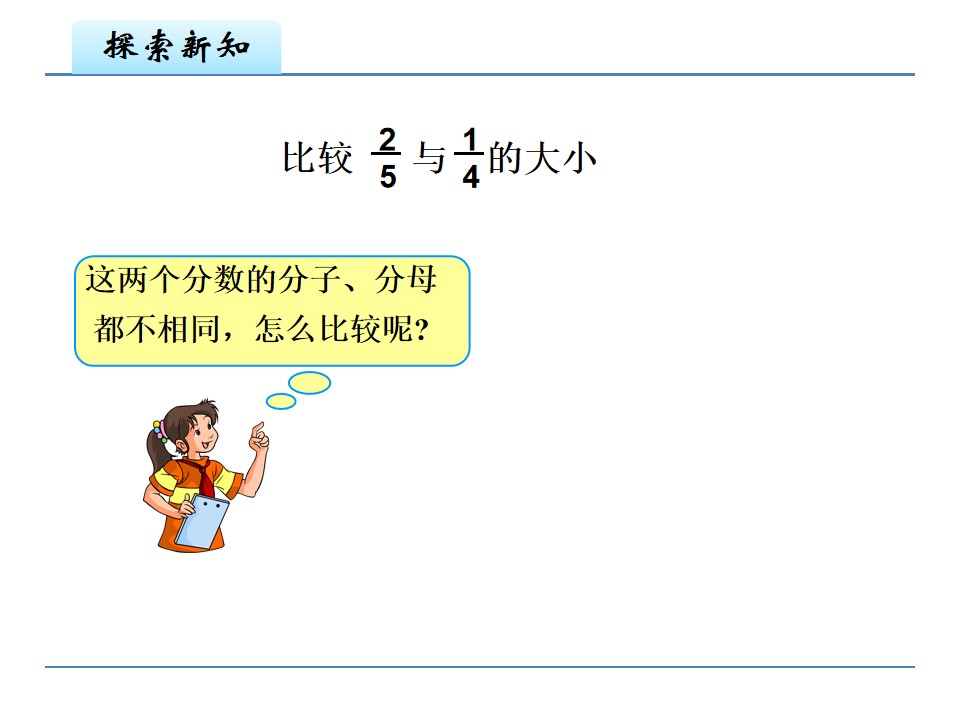 探索新知

比较 $\frac{2}{5}$ 与 $\frac{1}{4}$ 的大小

这两个分数的分子、分母都不相同，怎么比较呢？